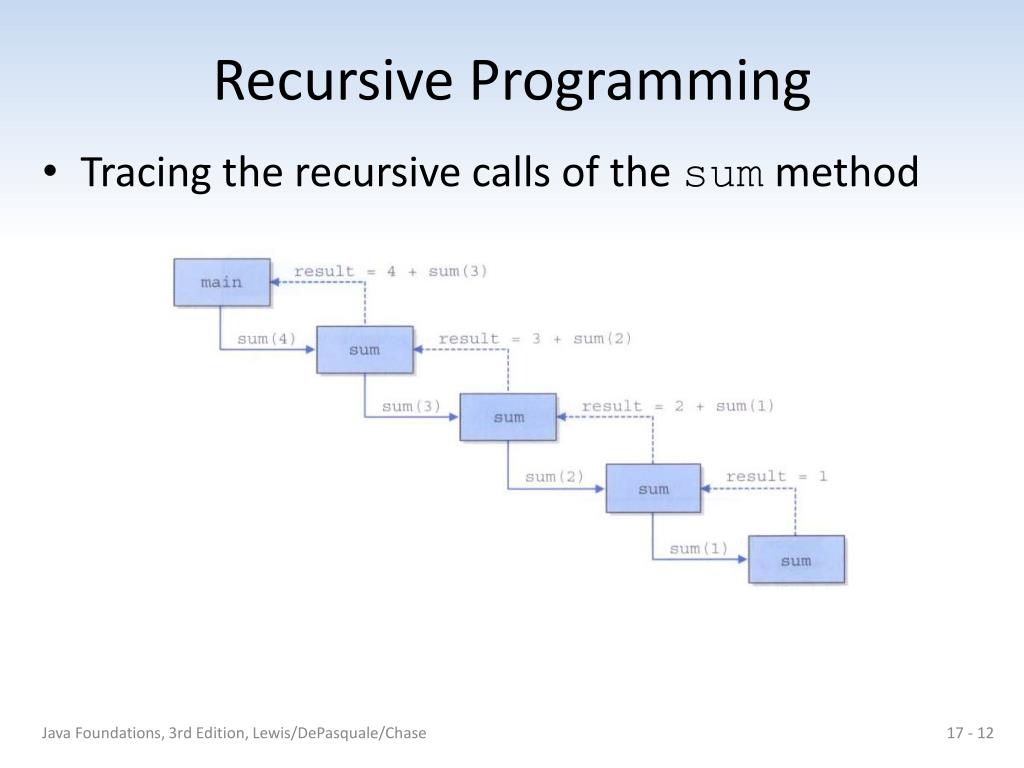 Recursive Programming

• Tracing the recursive calls of the sum method

main
result = 4 + sum(3)
sum(4)
sum
result = 3 + sum(2)
sum(3)
sum
result = 2 + sum(1)
sum(2)
sum
result = 1
sum(1)
sum

Java Foundations, 3rd Edition, Lewis/DePasquale/Chase

17 - 12